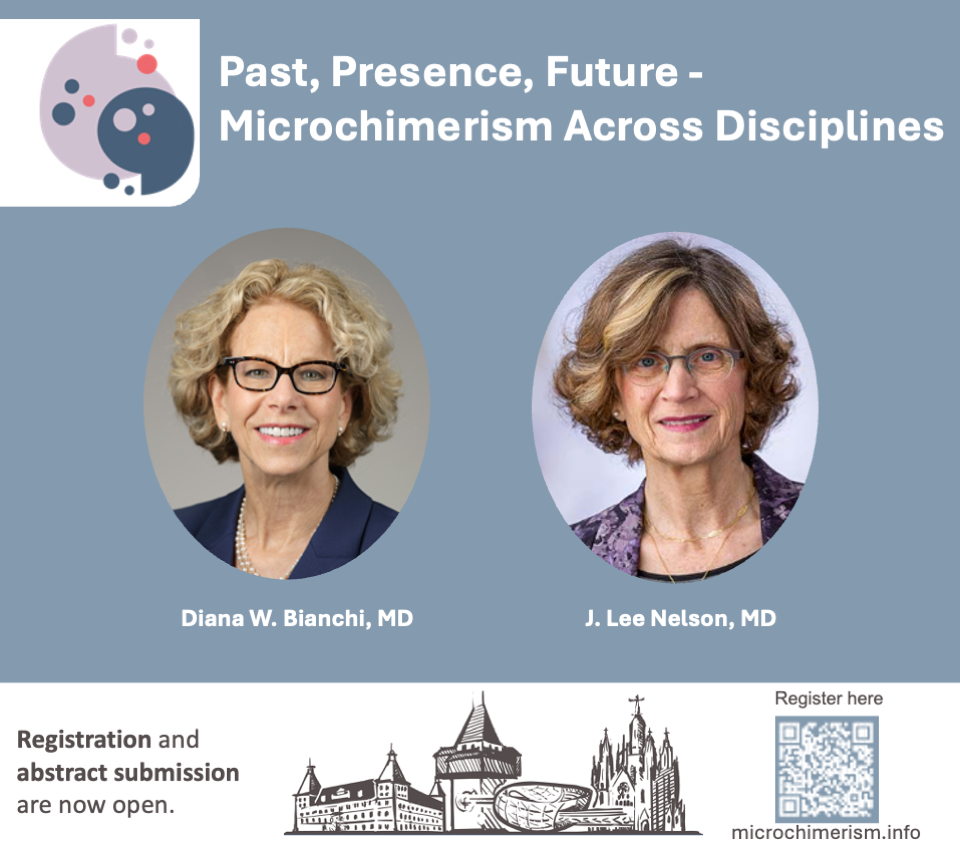 Past, Presence, Future - Microchimerism Across Disciplines

Diana W. Bianchi, MD

J. Lee Nelson, MD

Registration and abstract submission are now open.

Register here

microchimerism.info